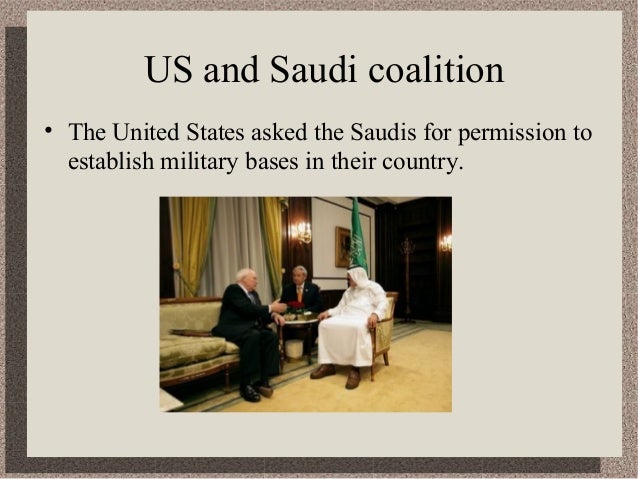 US and Saudi coalition

• The United States asked the Saudis for permission to establish military bases in their country.